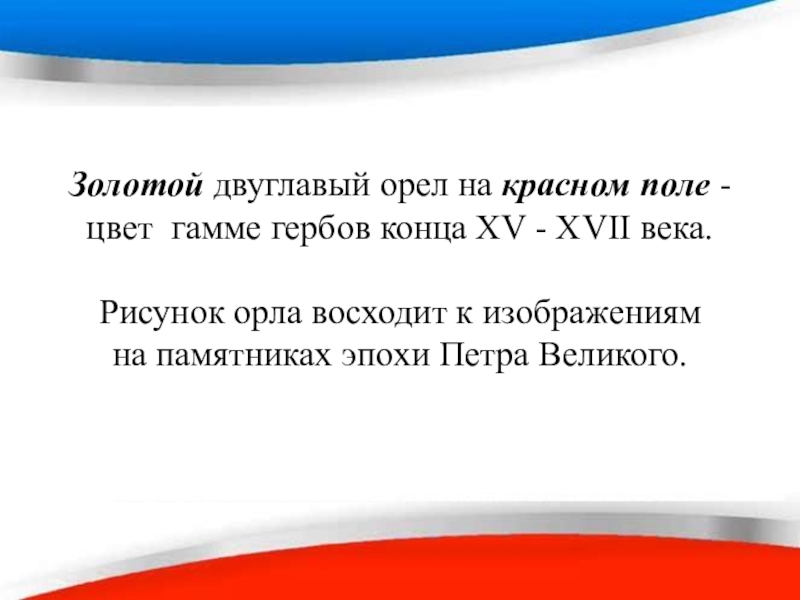 Золотой двуглавый орел на красном поле - цвет гамме гербов конца XV - XVII века.

Рисунок орла восходит к изображениям на памятниках эпохи Петра Великого.